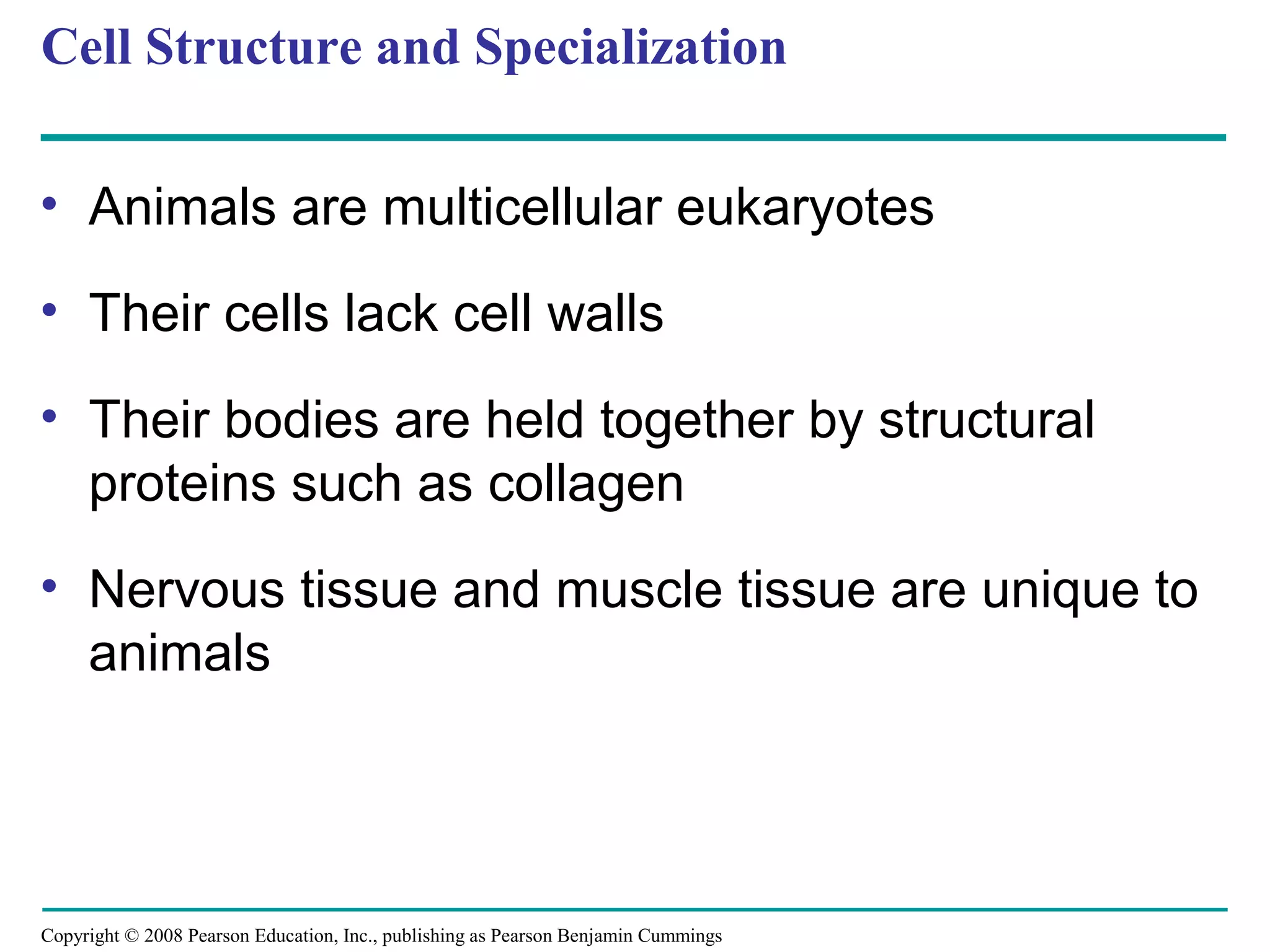 Cell Structure and Specialization

• Animals are multicellular eukaryotes

• Their cells lack cell walls

• Their bodies are held together by structural proteins such as collagen

• Nervous tissue and muscle tissue are unique to animals

Copyright © 2008 Pearson Education, Inc., publishing as Pearson Benjamin Cummings